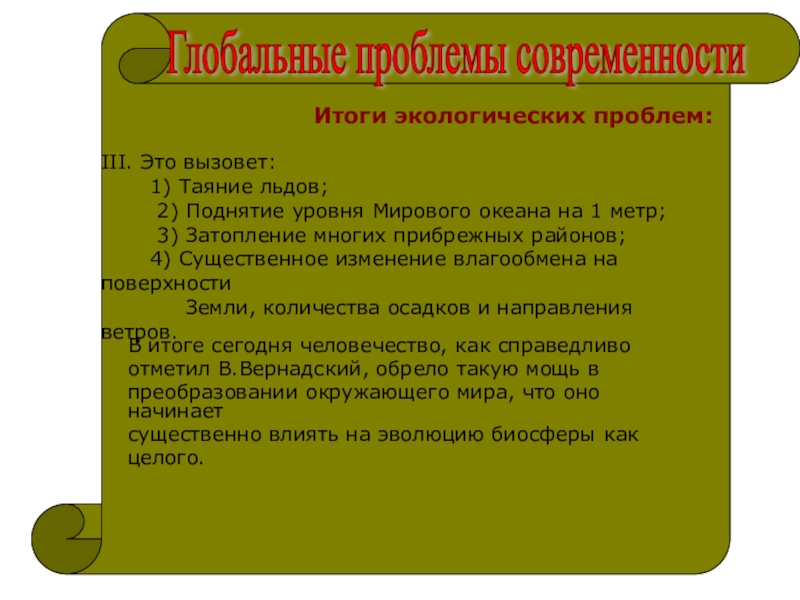 Глобальные проблемы современности

Итоги экологических проблем:

III. Это вызовет:
1) Таяние льдов;
2) Поднятие уровня Мирового океана на 1 метр;
3) Затопление многих прибрежных районов;
4) Существенное изменение влагообмена на поверхности Земли, количества осадков и направления ветров.

В итоге сегодня человечество, как справедливо отметил В.Вернадский, обрело такую мощь в преобразовании окружающего мира, что оно начинает существенно влиять на эволюцию биосферы как целого.